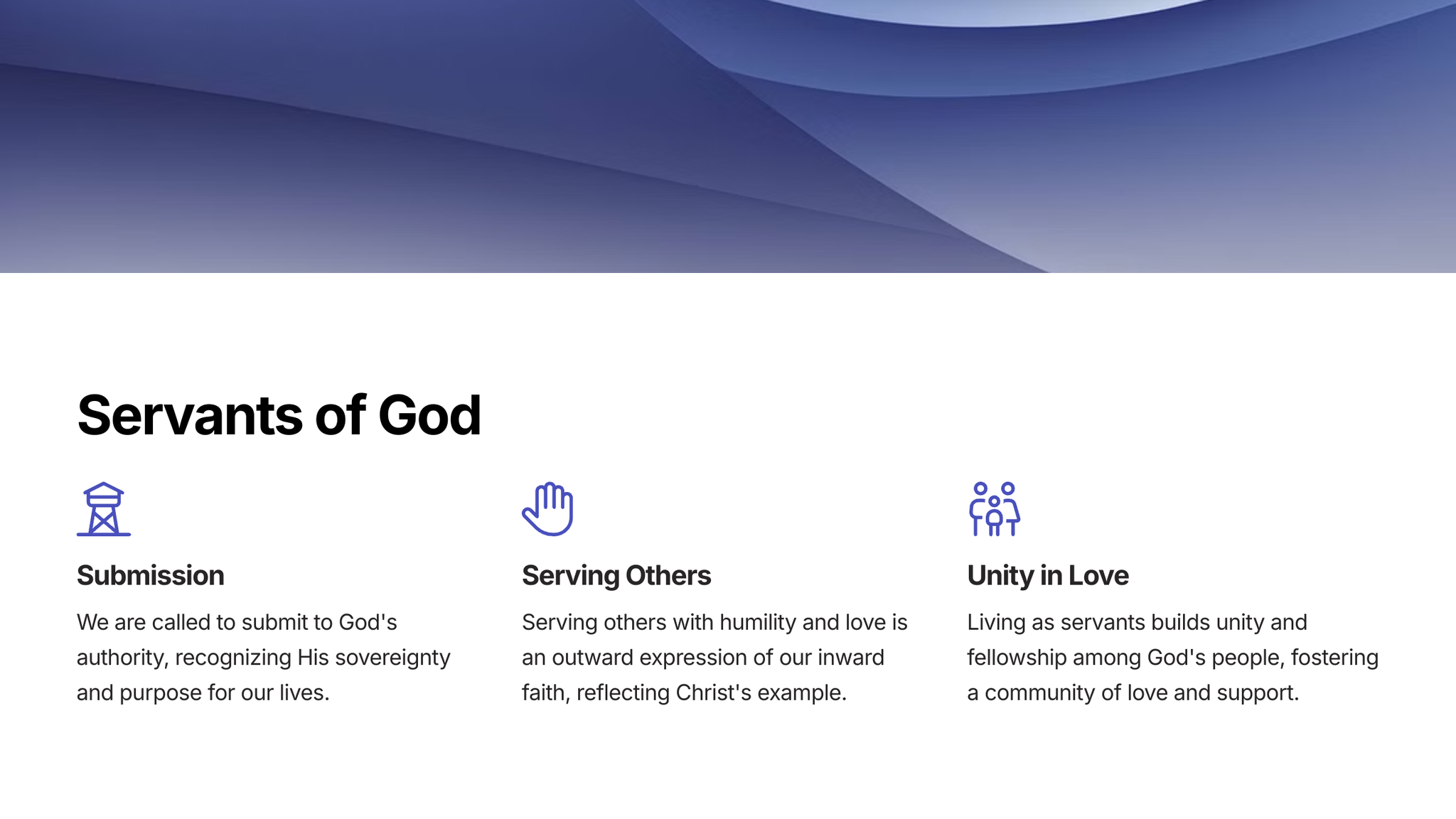 Servants of God

Submission

We are called to submit to God's authority, recognizing His sovereignty and purpose for our lives.

Serving Others

Serving others with humility and love is an outward expression of our inward faith, reflecting Christ's example.

Unity in Love

Living as servants builds unity and fellowship among God's people, fostering a community of love and support.